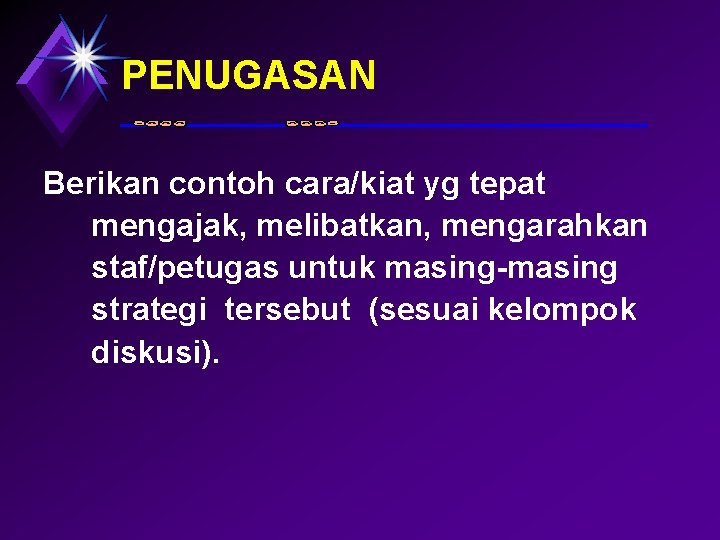 PENUGASAN

Berikan contoh cara/kiat yg tepat mengajak, melibatkan, mengarahkan staf/petugas untuk masing-masing strategi tersebut (sesuai kelompok diskusi).